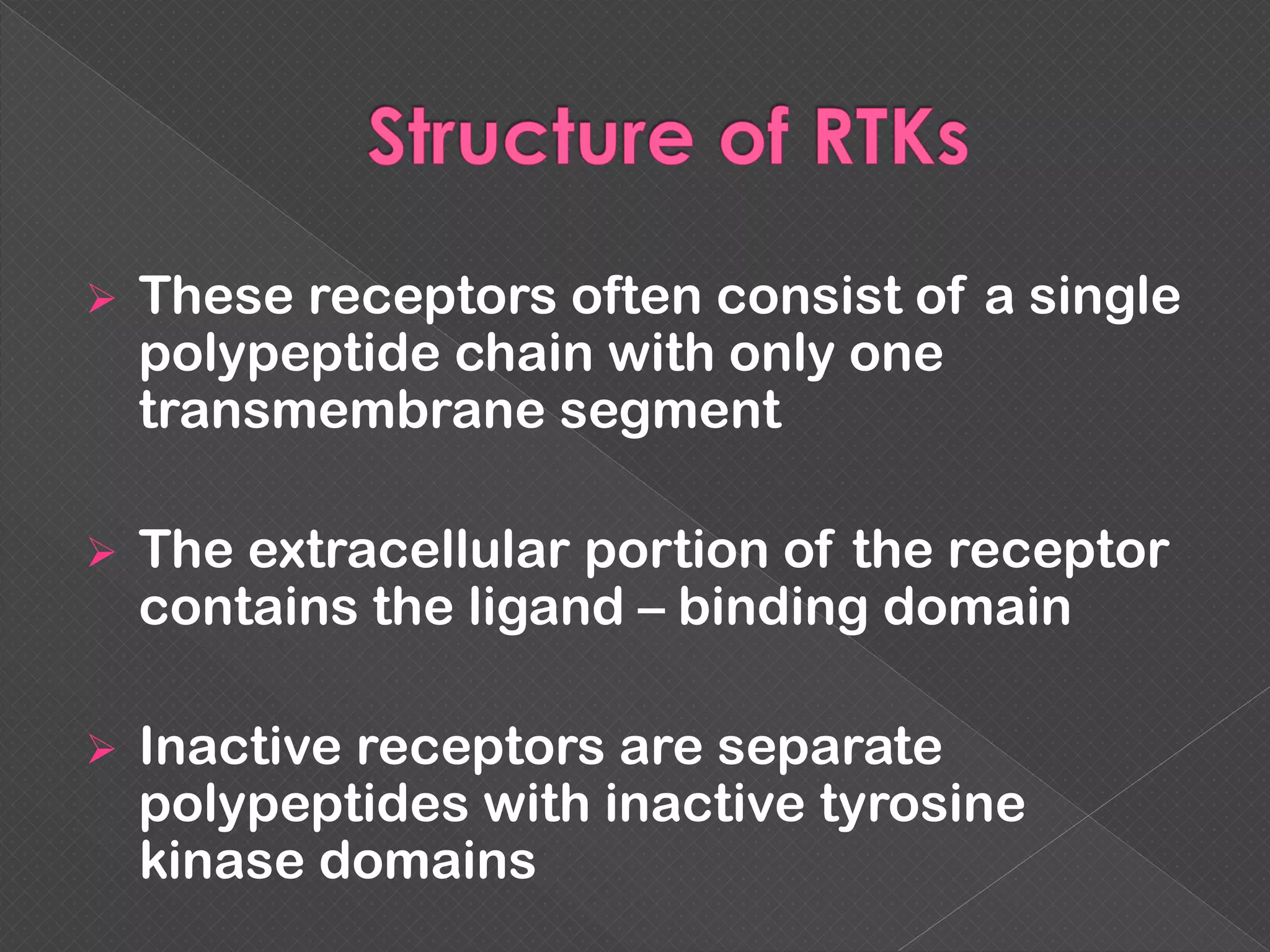 Structure of RTKs

➤ These receptors often consist of a single polypeptide chain with only one transmembrane segment

➤ The extracellular portion of the receptor contains the ligand – binding domain

➤ Inactive receptors are separate polypeptides with inactive tyrosine kinase domains